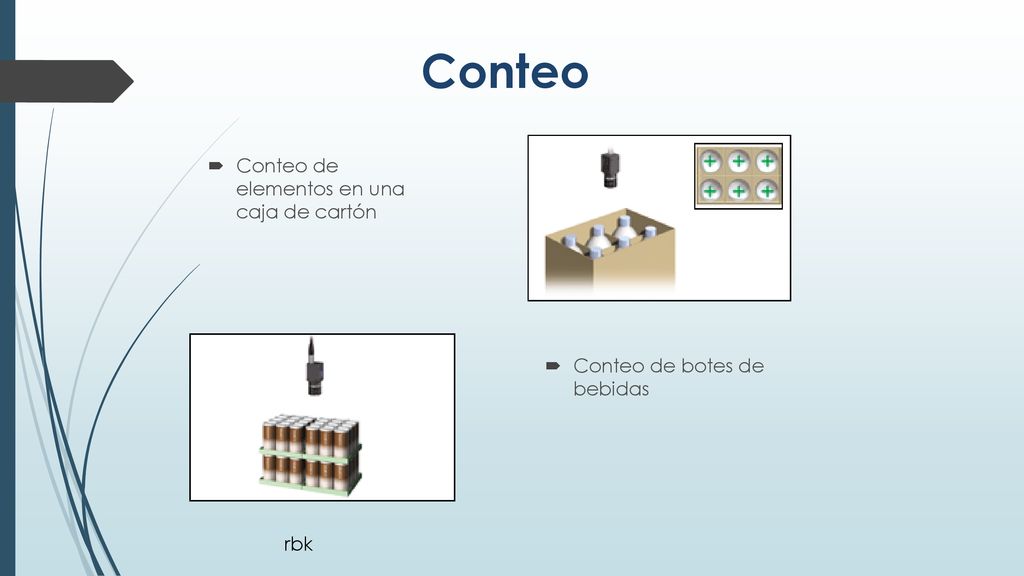 Conteo

Conteo de elementos en una caja de cartón

Conteo de botes de bebidas

rbk